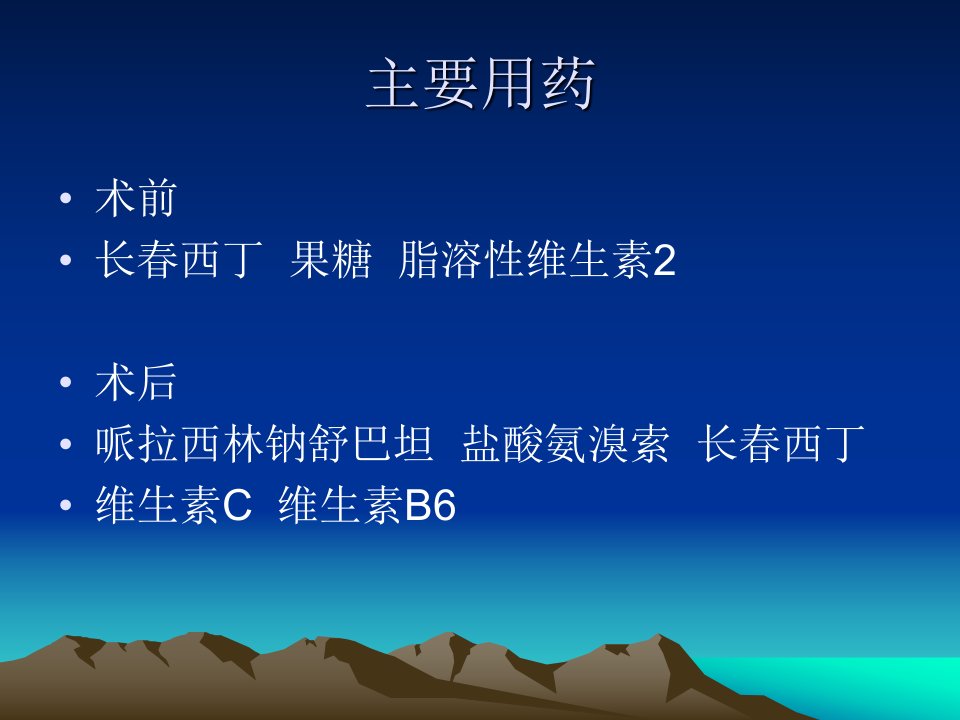 主要用药

• 术前
• 长春西丁 果糖 脂溶性维生素2

• 术后
• 哌拉西林钠舒巴坦 盐酸氨溴索 长春西丁
• 维生素C 维生素B6